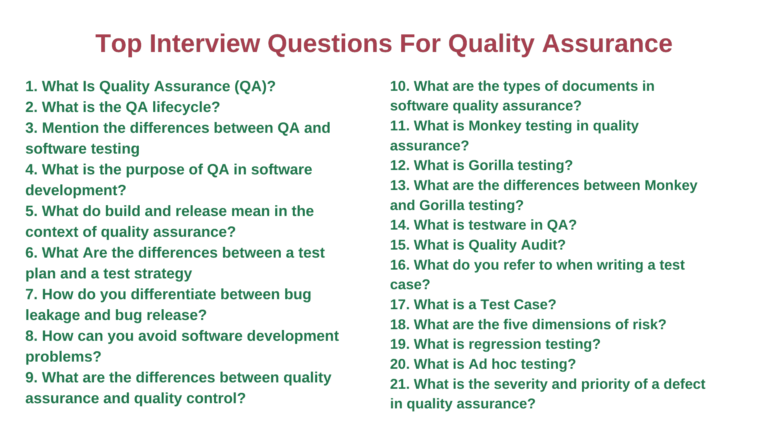 Top Interview Questions For Quality Assurance

1. What Is Quality Assurance (QA)?
2. What is the QA lifecycle?
3. Mention the differences between QA and software testing
4. What is the purpose of QA in software development?
5. What do build and release mean in the context of quality assurance?
6. What Are the differences between a test plan and a test strategy
7. How do you differentiate between bug leakage and bug release?
8. How can you avoid software development problems?
9. What are the differences between quality assurance and quality control?

10. What are the types of documents in software quality assurance?
11. What is Monkey testing in quality assurance?
12. What is Gorilla testing?
13. What are the differences between Monkey and Gorilla testing?
14. What is testware in QA?
15. What is Quality Audit?
16. What do you refer to when writing a test case?
17. What is a Test Case?
18. What are the five dimensions of risk?
19. What is regression testing?
20. What is Ad hoc testing?
21. What is the severity and priority of a defect in quality assurance?